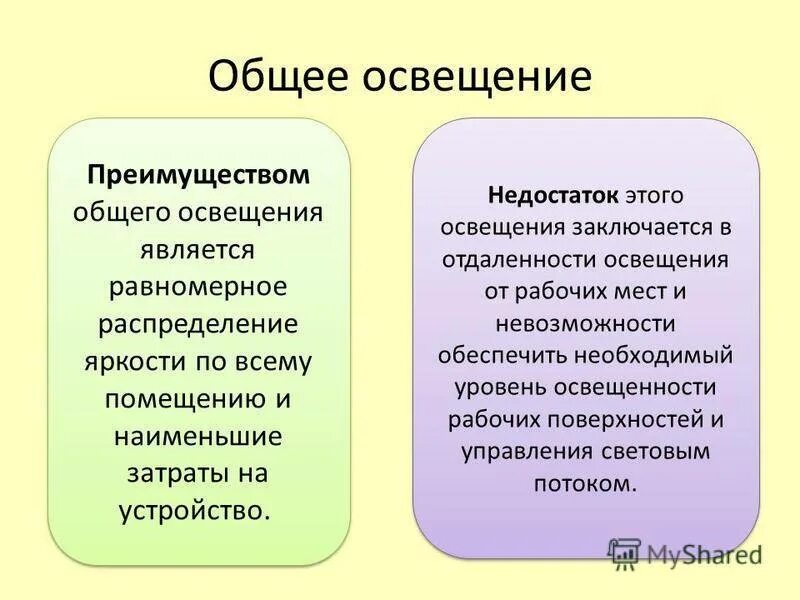 Общее освещение

Преимуществом общего освещения является равномерное распределение яркости по всему помещению и наименьшие затраты на устройство.

Недостаток этого освещения заключается в отдаленности освещения от рабочих мест и невозможности обеспечить необходимый уровень освещенности рабочих поверхностей и управления световым потоком.

MyShared